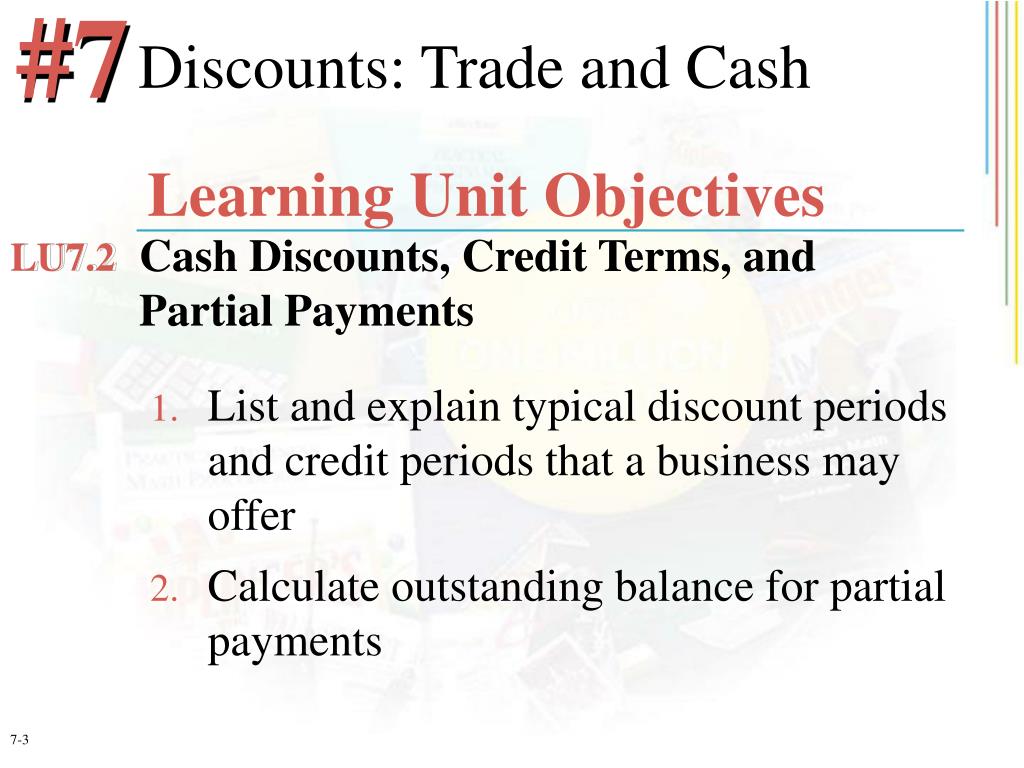 #7 Discounts: Trade and Cash

Learning Unit Objectives

LU7.2 Cash Discounts, Credit Terms, and Partial Payments

1. List and explain typical discount periods and credit periods that a business may offer
2. Calculate outstanding balance for partial payments

7-3